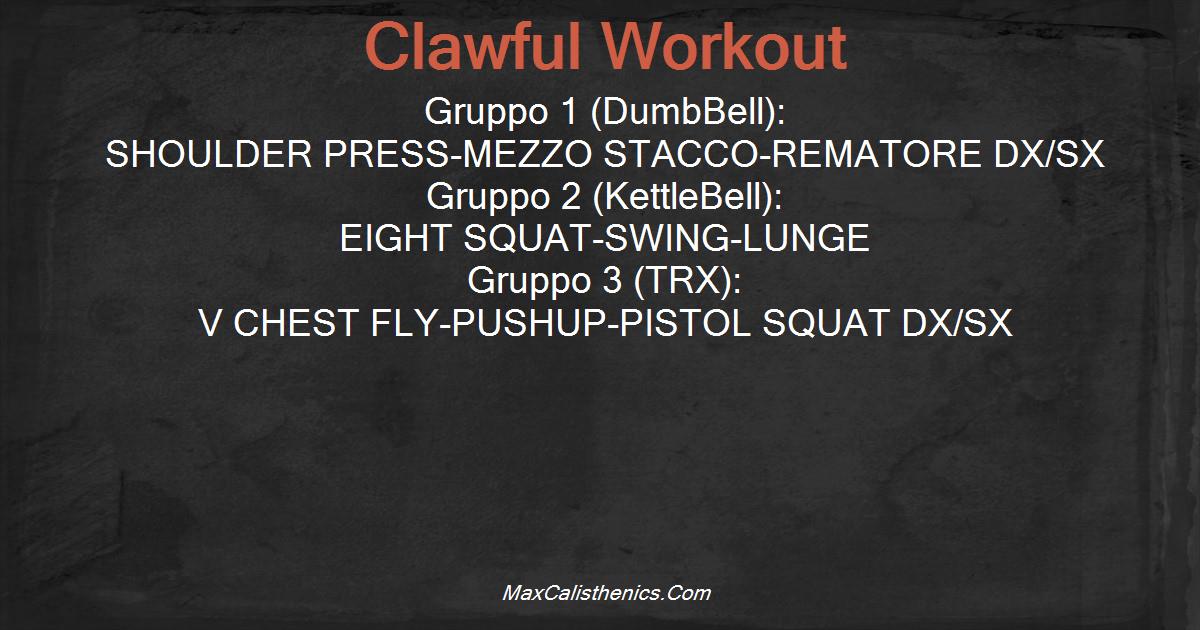 Clawful Workout

Gruppo 1 (DumbBell):
SHOULDER PRESS-MEZZO STACCO-REMATORE DX/SX
Gruppo 2 (KettleBell):
EIGHT SQUAT-SWING-LUNGE
Gruppo 3 (TRX):
V CHEST FLY-PUSHUP-PISTOL SQUAT DX/SX

MaxCalisthenics.Com